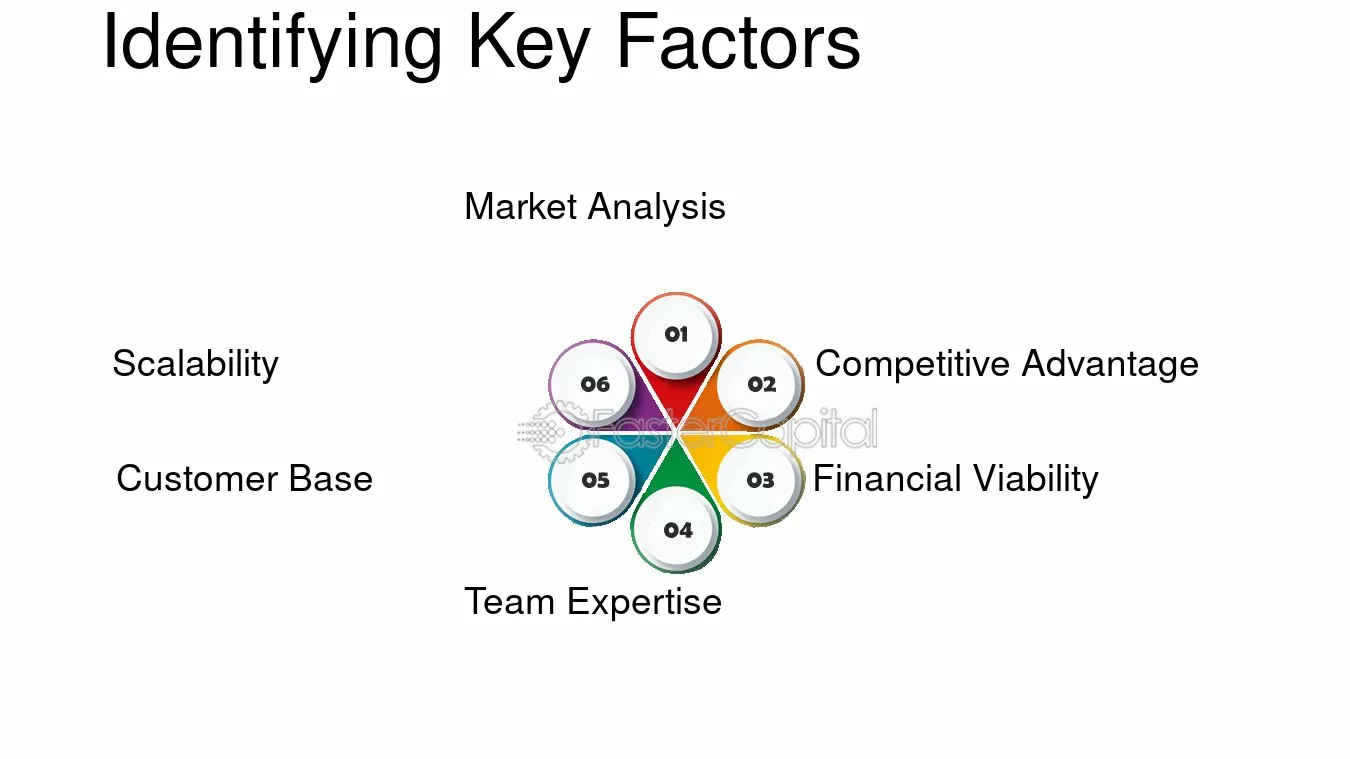 Identifying Key Factors

Market Analysis

Scalability

01

06

02

Competitive Advantage

Customer Base

05

03

Financial Viability

04

Team Expertise

FasterCapital